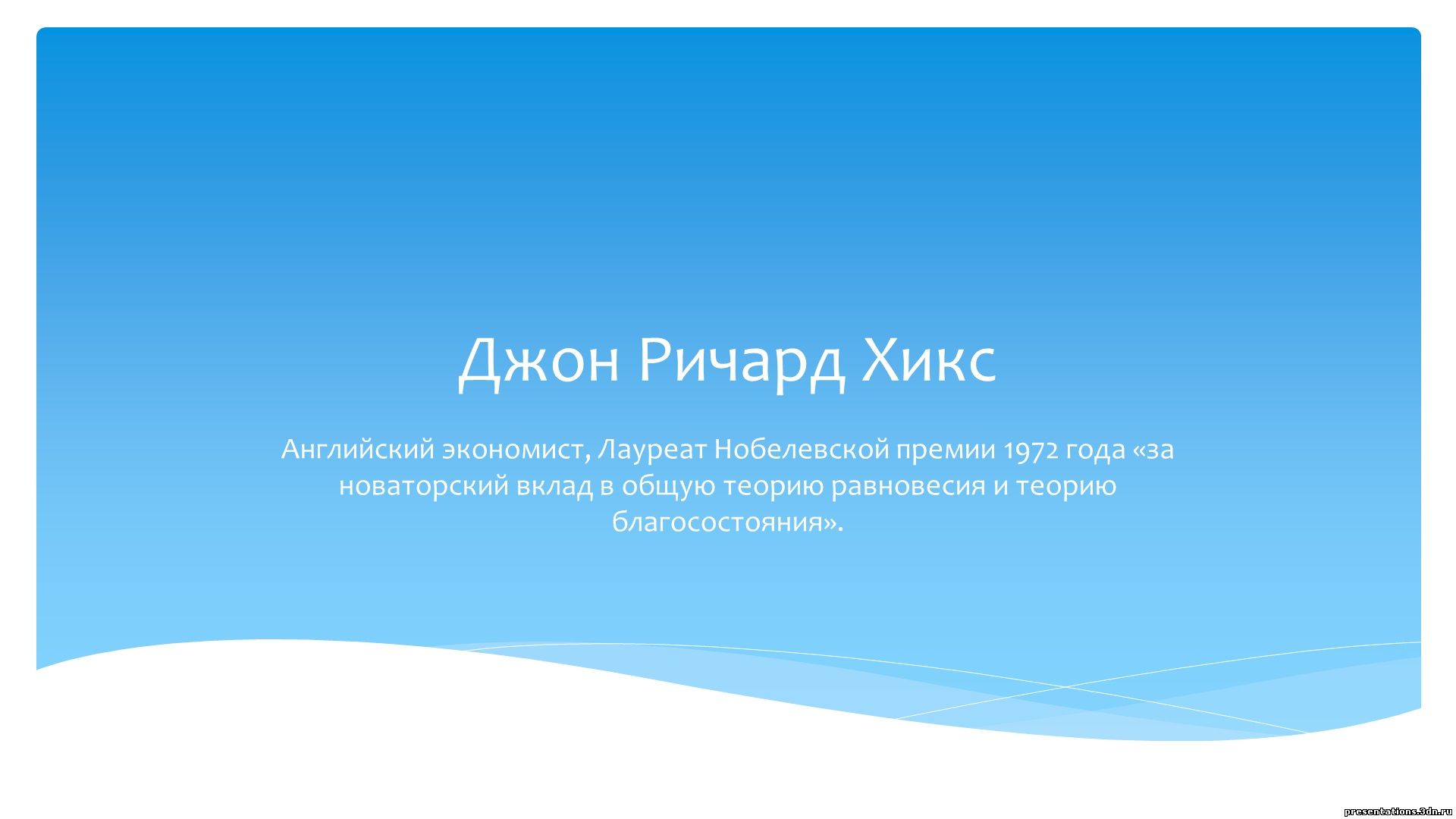 Джон Ричард Хикс

Английский экономист, Лауреат Нобелевской премии 1972 года «за новаторский вклад в общую теорию равновесия и теорию благосостояния».

presentations.3dn.ru